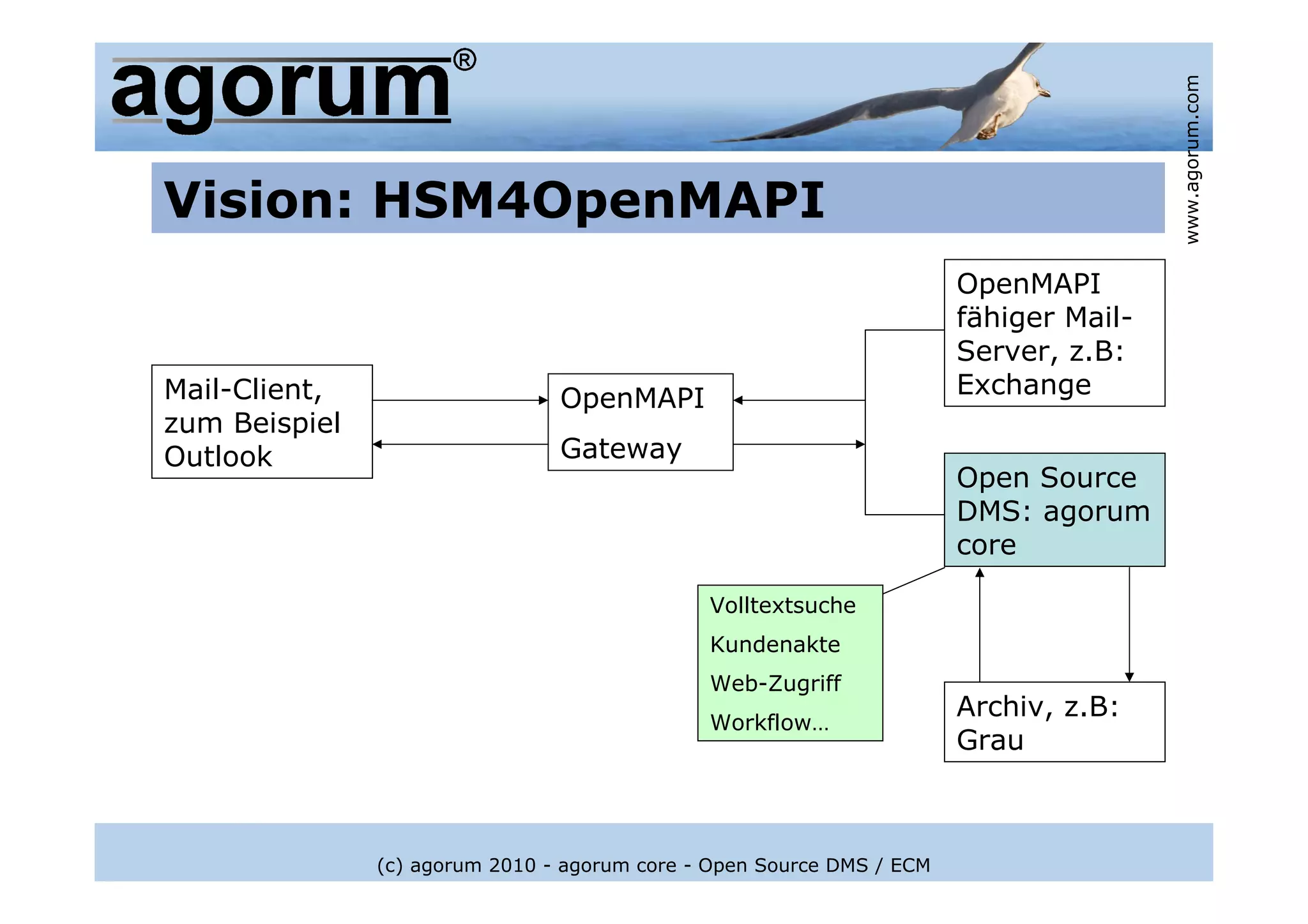 agorum®

www.agorum.com

Vision: HSM4OpenMAPI

Mail-Client, zum Beispiel Outlook

OpenMAPI

Gateway

OpenMAPI fähiger Mail-Server, z.B: Exchange

Open Source DMS: agorum core

Volltextsuche

Kundenakte

Web-Zugriff

Workflow...

Archiv, z.B: Grau

(c) agorum 2010 - agorum core - Open Source DMS / ECM